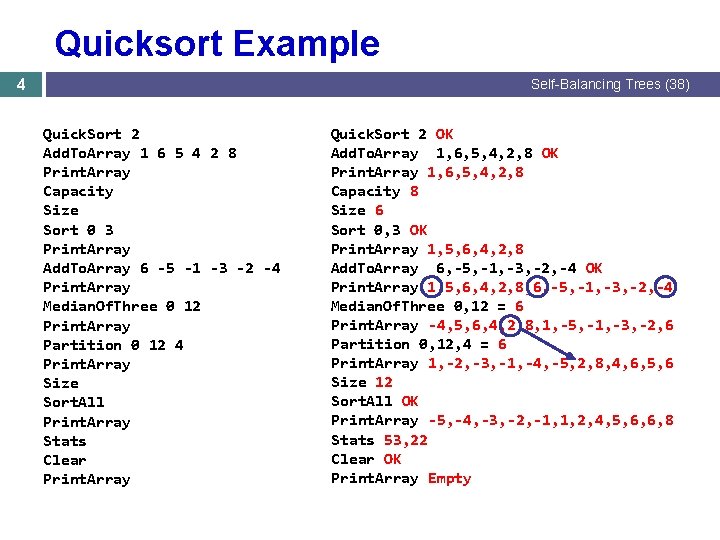 Quicksort Example

4

Self-Balancing Trees (38)

QuickSort 2
AddToArray 1 6 5 4 2 8
PrintArray
Capacity
Size
Sort 0 3
PrintArray
AddToArray 6 -5 -1 -3 -2 -4
PrintArray
MedianOfThree 0 12
PrintArray
Partition 0 12 4
PrintArray
Size
SortAll
PrintArray
Stats
Clear
PrintArray

QuickSort 2 OK
AddToArray 1,6,5,4,2,8 OK
PrintArray 1,6,5,4,2,8
Capacity 8
Size 6
Sort 0,3 OK
PrintArray 1,5,6,4,2,8
AddToArray 6,-5,-1,-3,-2,-4 OK
PrintArray 1,5,6,4,2,8,6,-5,-1,-3,-2,-4
MedianOfThree 0,12 = 6
PrintArray -4,5,6,4,2,8,1,-5,-1,-3,-2,6
Partition 0,12,4 = 6
PrintArray 1,-2,-3,-1,-4,-5,2,8,4,6,5,6
Size 12
SortAll OK
PrintArray -5,-4,-3,-2,-1,1,2,4,5,6,6,8
Stats 53,22
Clear OK
PrintArray Empty